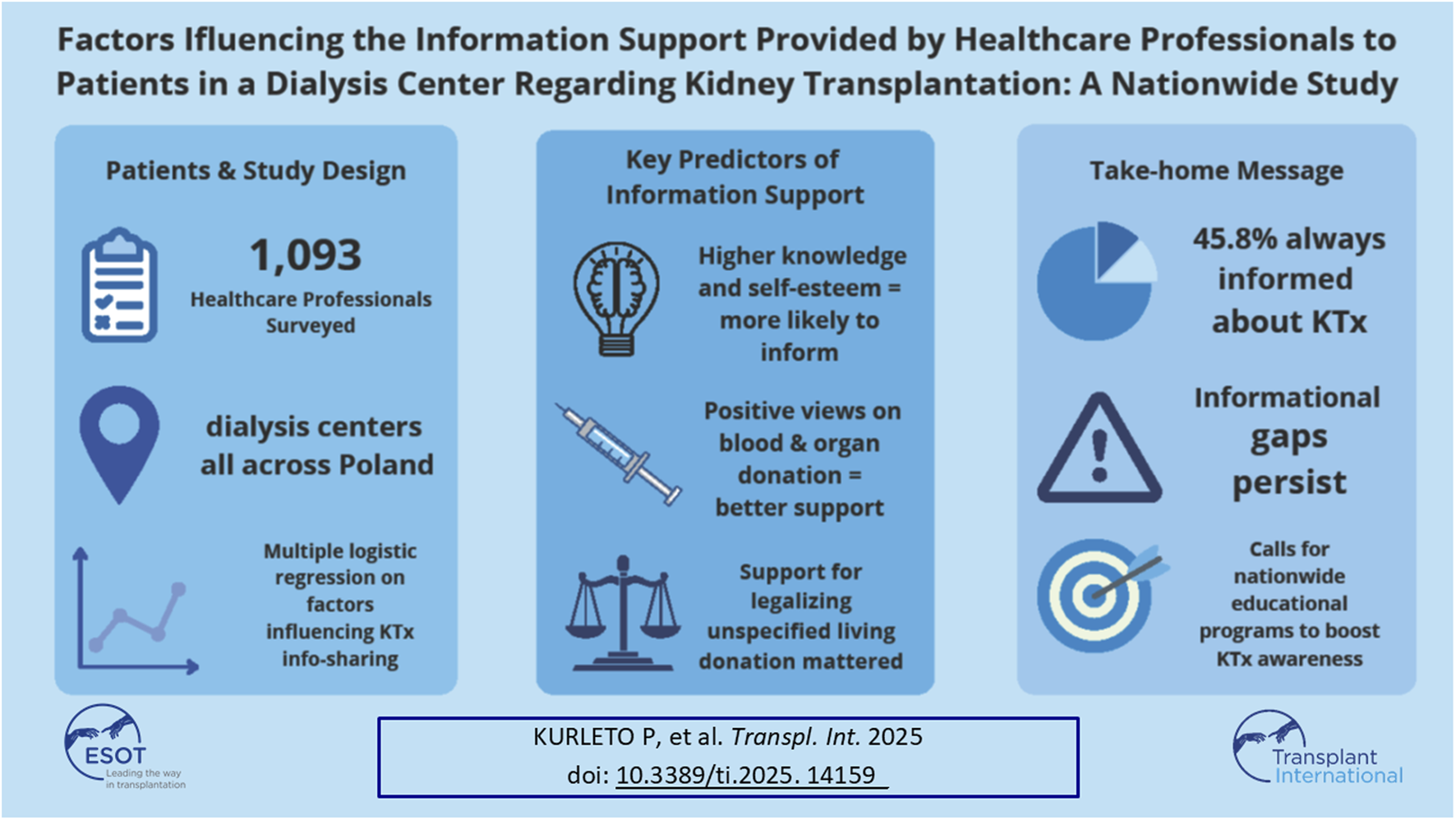 Factors Ifluencing the Information Support Provided by Healthcare Professionals to Patients in a Dialysis Center Regarding Kidney Transplantation: A Nationwide Study

Patients & Study Design

1,093
Healthcare Professionals Surveyed

dialysis centers all across Poland

Multiple logistic regression on factors influencing KTx info-sharing

Key Predictors of Information Support

Higher knowledge and self-esteem = more likely to inform

Positive views on blood & organ donation = better support

Support for legalizing unspecified living donation mattered

Take-home Message

45.8% always informed about KTx

Informational gaps persist

Calls for nationwide educational programs to boost KTx awareness

ESOT
Leading the way in transplantation

KURLETO P, et al. Transpl. Int. 2025
doi: 10.3389/ti.2025. 14159

Transplant International